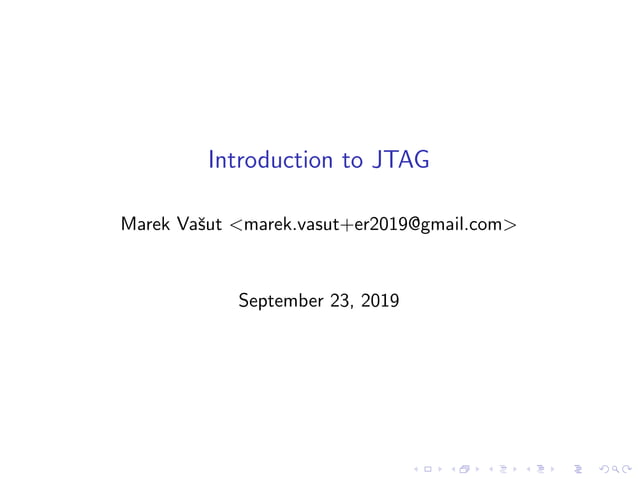 Introduction to JTAG

Marek Vašut <marek.vasut+er2019@gmail.com>

September 23, 2019